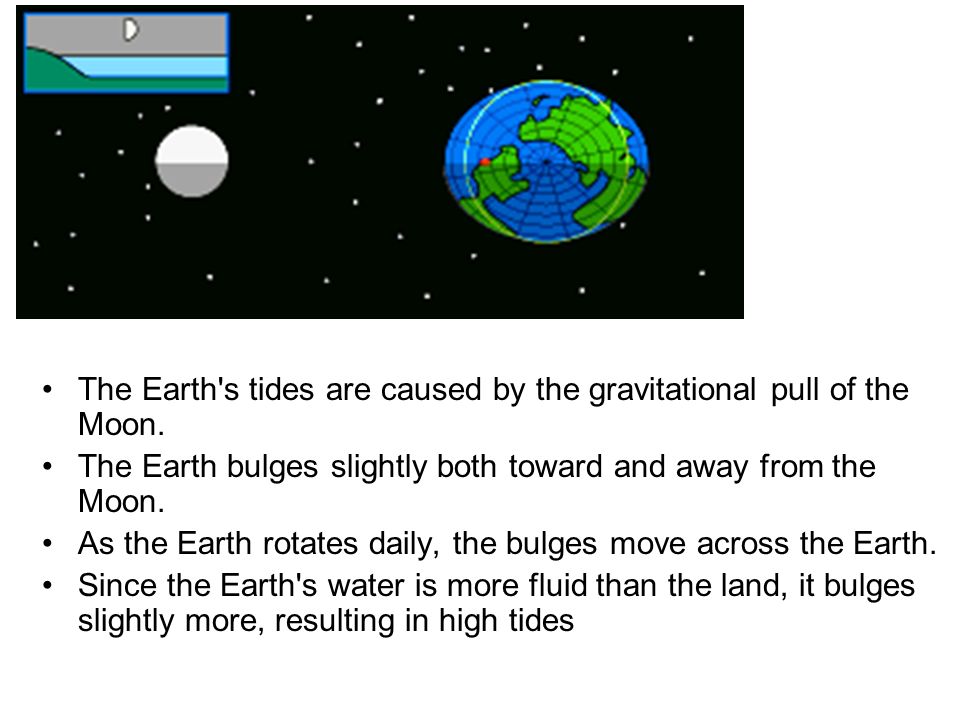 • The Earth's tides are caused by the gravitational pull of the Moon.
• The Earth bulges slightly both toward and away from the Moon.
• As the Earth rotates daily, the bulges move across the Earth.
• Since the Earth's water is more fluid than the land, it bulges slightly more, resulting in high tides